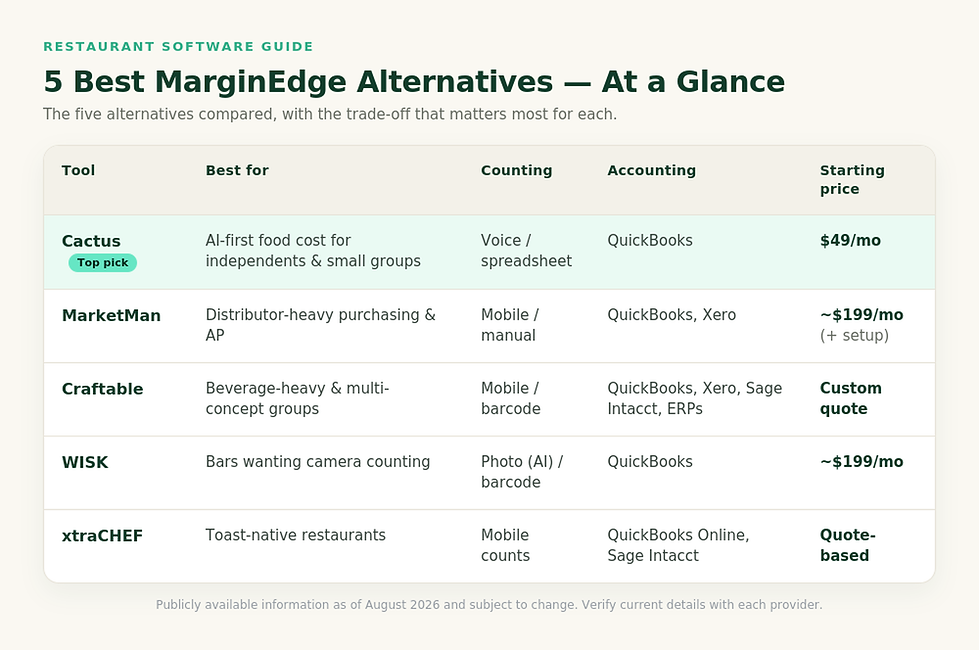 RESTAURANT SOFTWARE GUIDE

5 Best MarginEdge Alternatives — At a Glance

The five alternatives compared, with the trade-off that matters most for each.

| Tool | Best for | Counting | Accounting | Starting price |
|---|---|---|---|---|
| Cactus Top pick | AI-first food cost for independents & small groups | Voice / spreadsheet | QuickBooks | $49/mo |
| MarketMan | Distributor-heavy purchasing & AP | Mobile / manual | QuickBooks, Xero | ~$199/mo (+ setup) |
| Craftable | Beverage-heavy & multi-concept groups | Mobile / barcode | QuickBooks, Xero, Sage Intacct, ERPs | Custom quote |
| WISK | Bars wanting camera counting | Photo (AI) / barcode | QuickBooks | ~$199/mo |
| xtraCHEF | Toast-native restaurants | Mobile counts | QuickBooks Online, Sage Intacct | Quote-based |

Publicly available information as of August 2026 and subject to change. Verify current details with each provider.